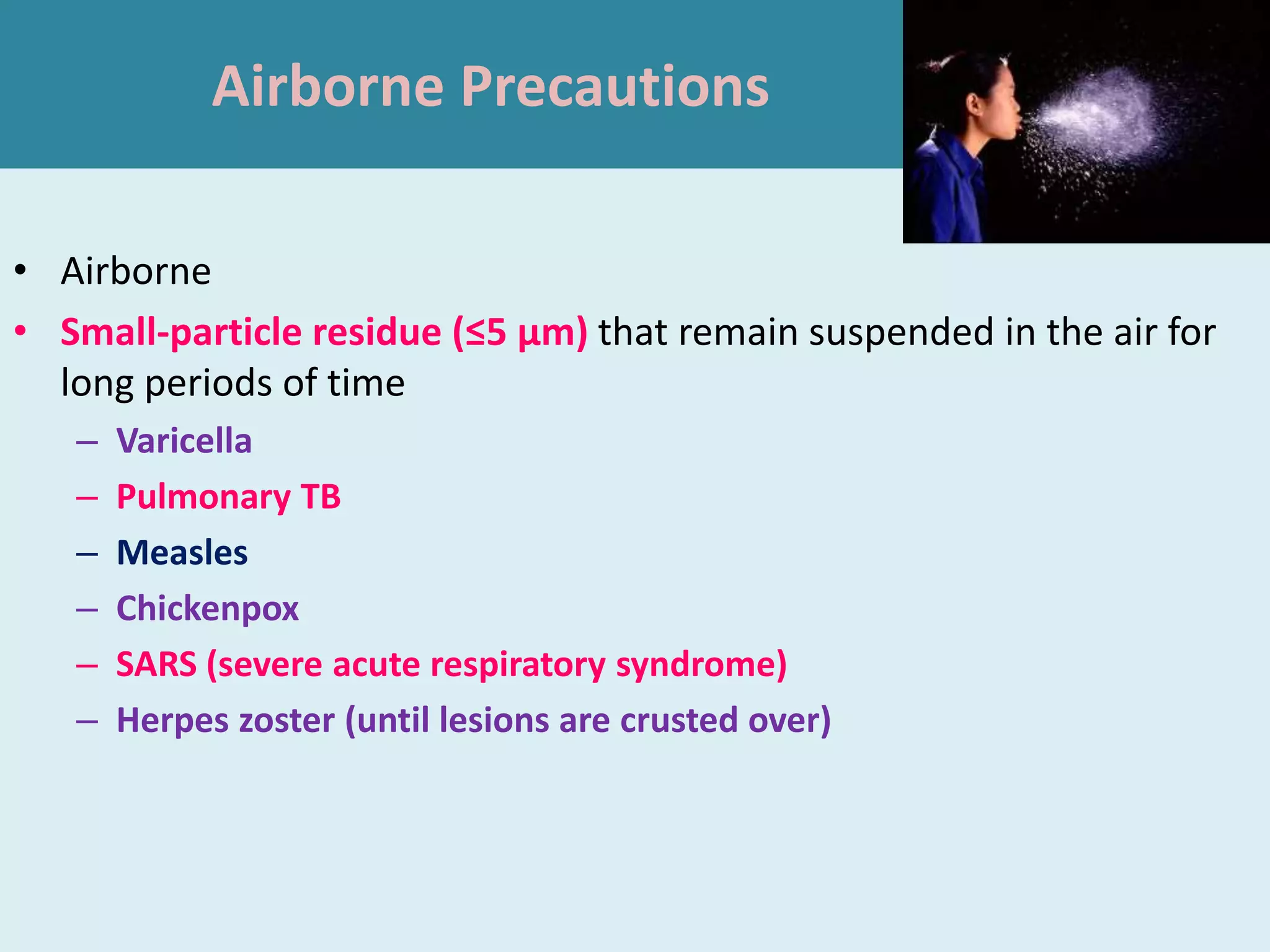 Airborne Precautions

• Airborne
• Small-particle residue (≤5 µm) that remain suspended in the air for long periods of time
– Varicella
– Pulmonary TB
– Measles
– Chickenpox
– SARS (severe acute respiratory syndrome)
– Herpes zoster (until lesions are crusted over)